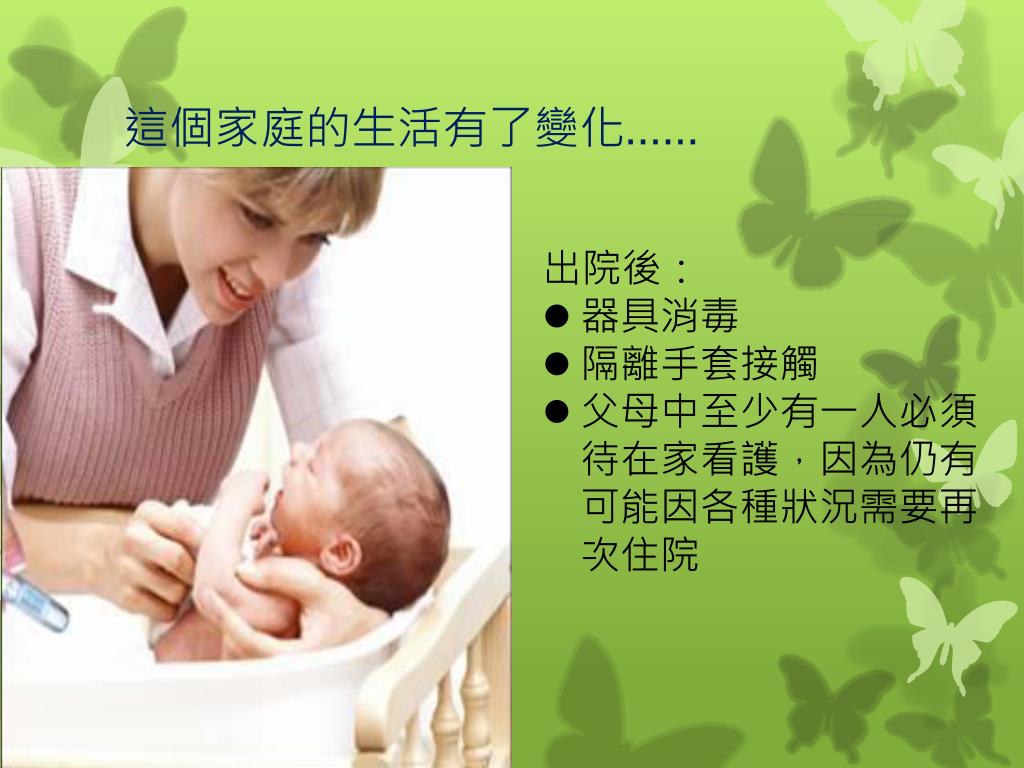 這個家庭的生活有了變化……

出院後：
● 器具消毒
● 隔離手套接觸
● 父母中至少有一人必須待在家看護，因為仍有可能因各種狀況需要再次住院